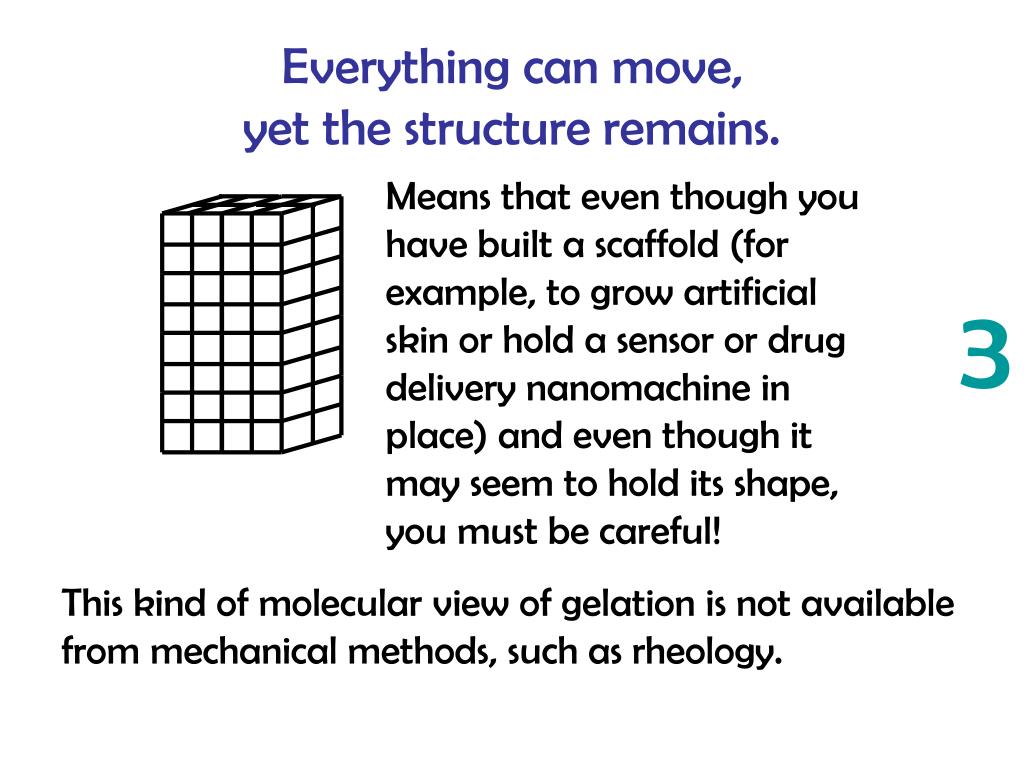 Everything can move,
yet the structure remains.

Means that even though you have built a scaffold (for example, to grow artificial skin or hold a sensor or drug delivery nanomachine in place) and even though it may seem to hold its shape, you must be careful!

3

This kind of molecular view of gelation is not available from mechanical methods, such as rheology.